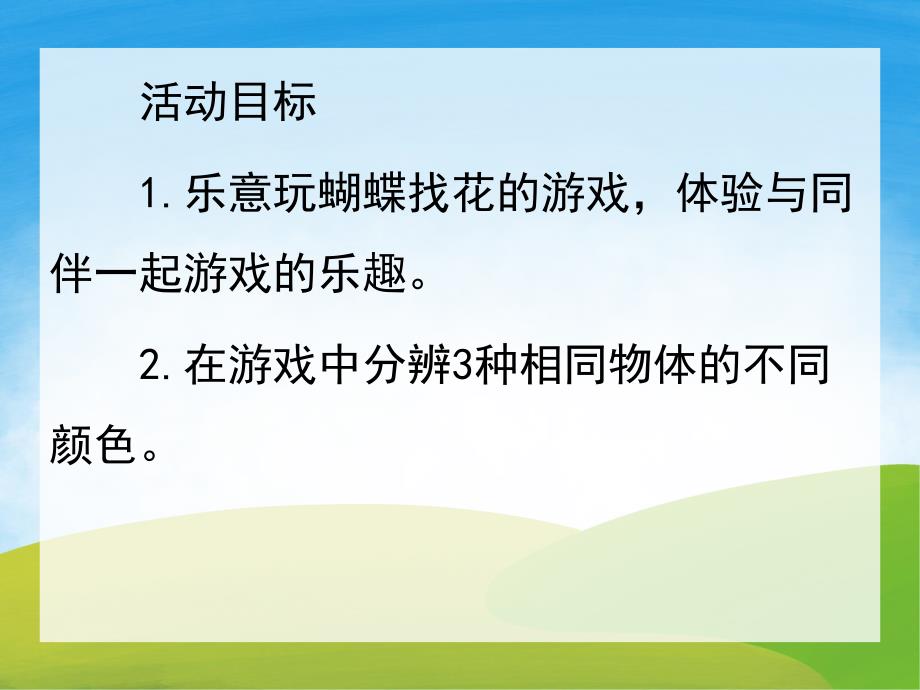 活动目标

1.乐意玩蝴蝶找花的游戏，体验与同伴一起游戏的乐趣。

2.在游戏中分辨3种相同物体的不同颜色。